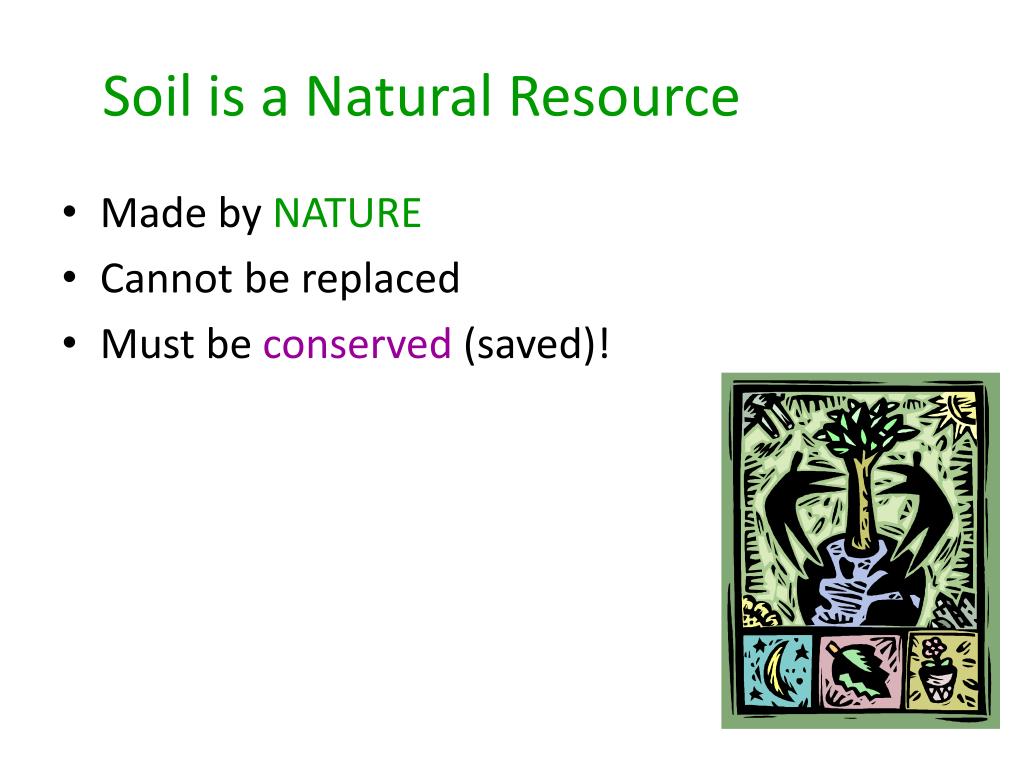 Soil is a Natural Resource

• Made by NATURE
• Cannot be replaced
• Must be conserved (saved)!